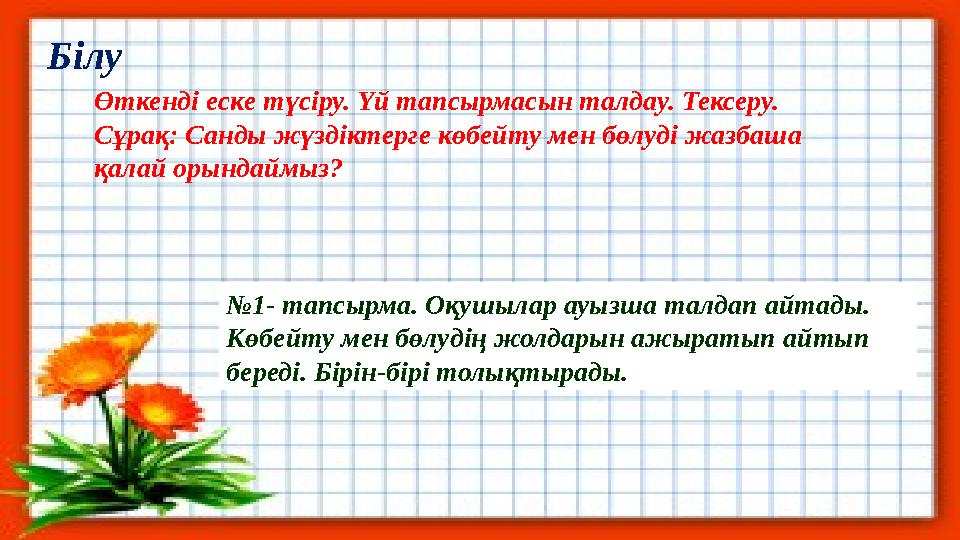 Білу

Өткенді еске түсіру. Үй тапсырмасын талдау. Тексеру. Сұрақ: Санды жүздіктерге көбейту мен бөлуді жазбаша қалай орындаймыз?

№1- тапсырма. Оқушылар ауызша талдап айтады. Көбейту мен бөлудің жолдарын ажыратып айтып береді. Бірін-бірі толықтырады.